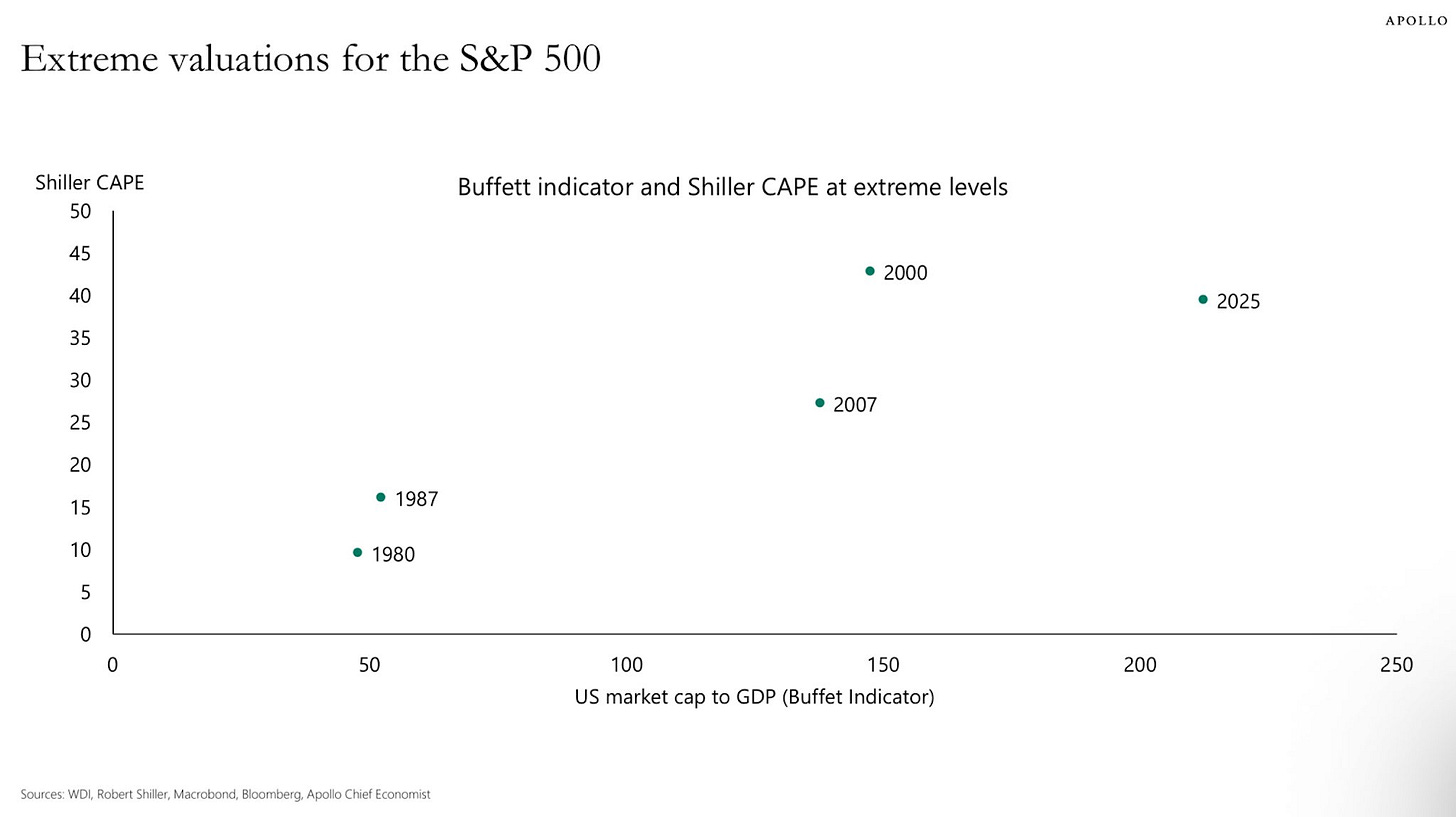 APOLLO

Extreme valuations for the S&P 500

Shiller CAPE

Buffett indicator and Shiller CAPE at extreme levels

50
45
40
35
30
25
20
15
10
5
0

2000
2025
2007
1987
1980

0
50
100
150
200
250

US market cap to GDP (Buffet Indicator)

Sources: WDI, Robert Shiller, Macrobond, Bloomberg, Apollo Chief Economist